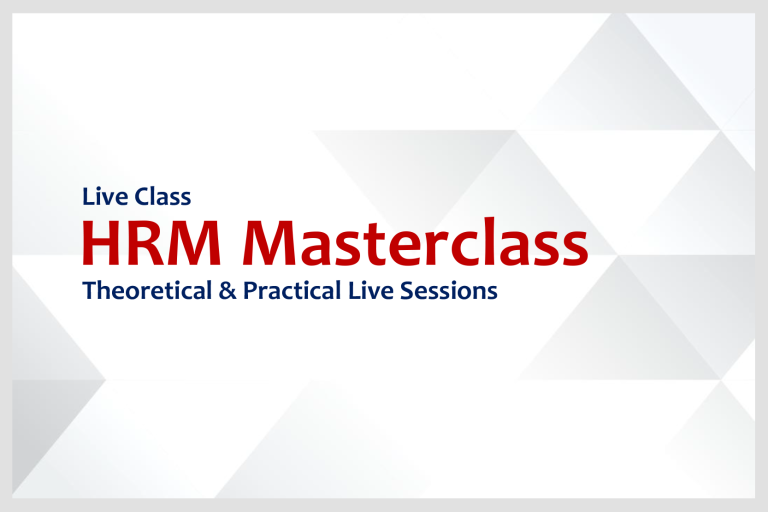 Live Class
HRM Masterclass
Theoretical & Practical Live Sessions